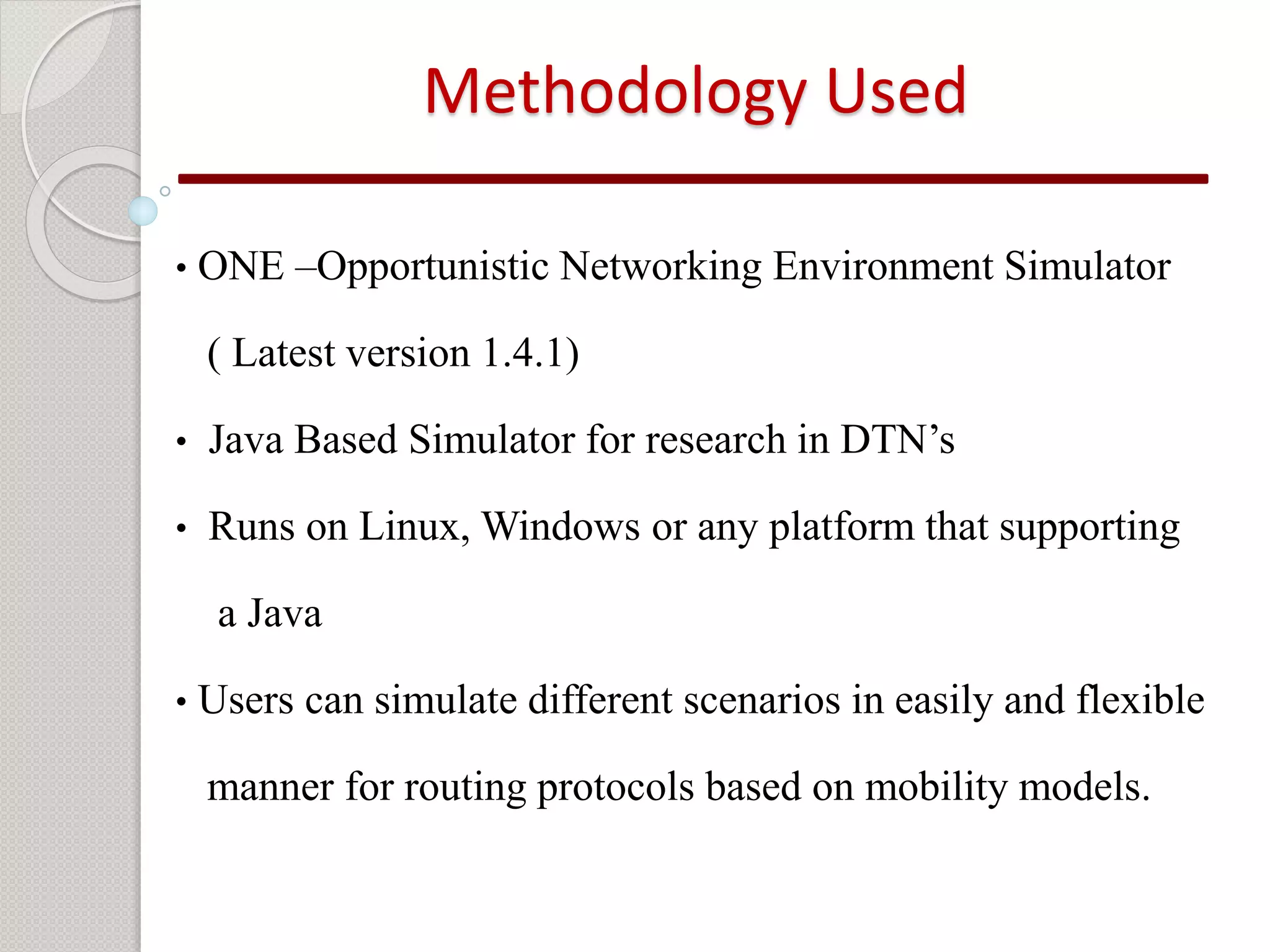 Methodology Used

• ONE –Opportunistic Networking Environment Simulator ( Latest version 1.4.1)

• Java Based Simulator for research in DTN’s

• Runs on Linux, Windows or any platform that supporting a Java

• Users can simulate different scenarios in easily and flexible manner for routing protocols based on mobility models.